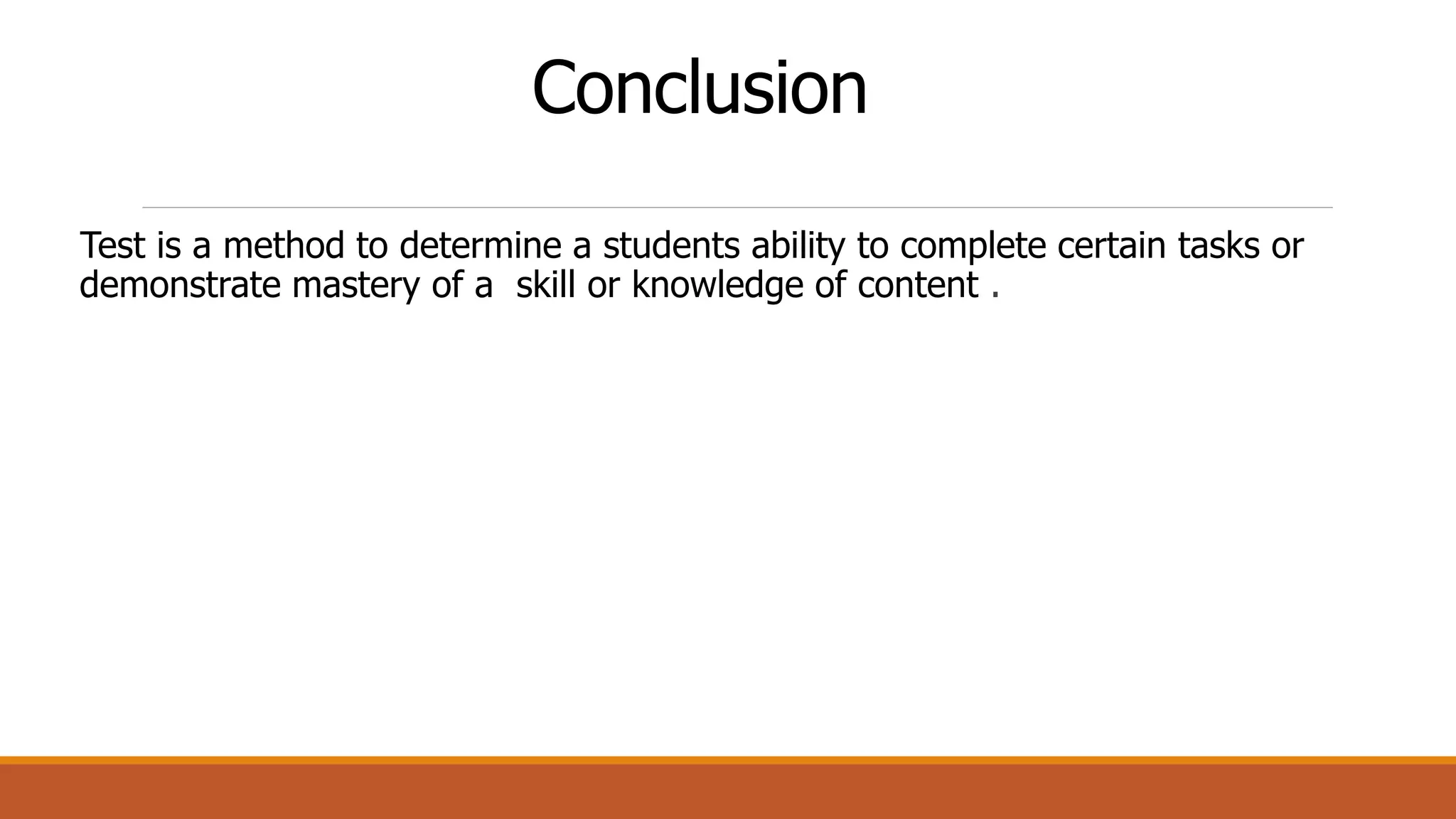 Conclusion

Test is a method to determine a students ability to complete certain tasks or demonstrate mastery of a  skill or knowledge of content .